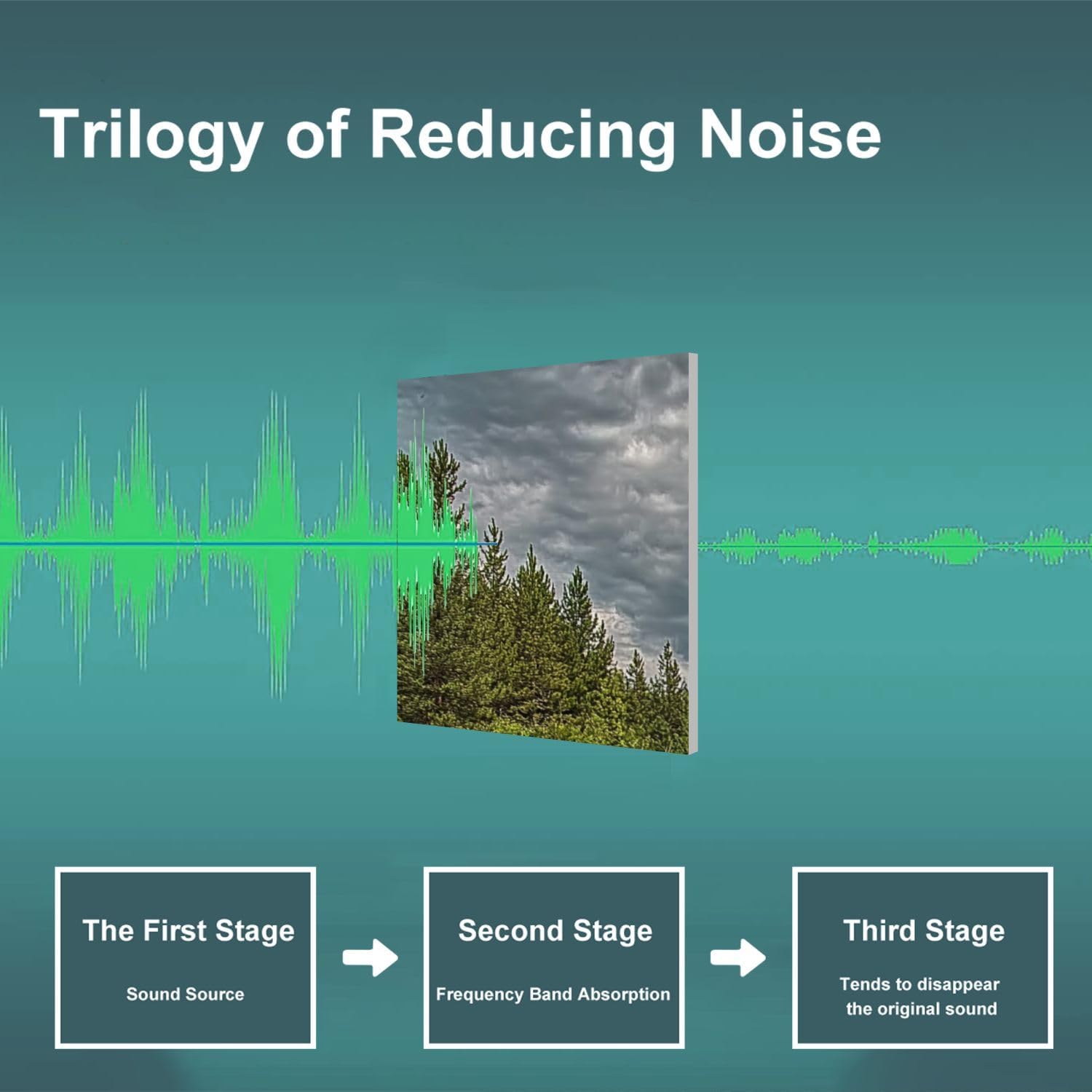 Trilogy of Reducing Noise

The First Stage

Sound Source

Second Stage

Frequency Band Absorption

Third Stage

Tends to disappear the original sound